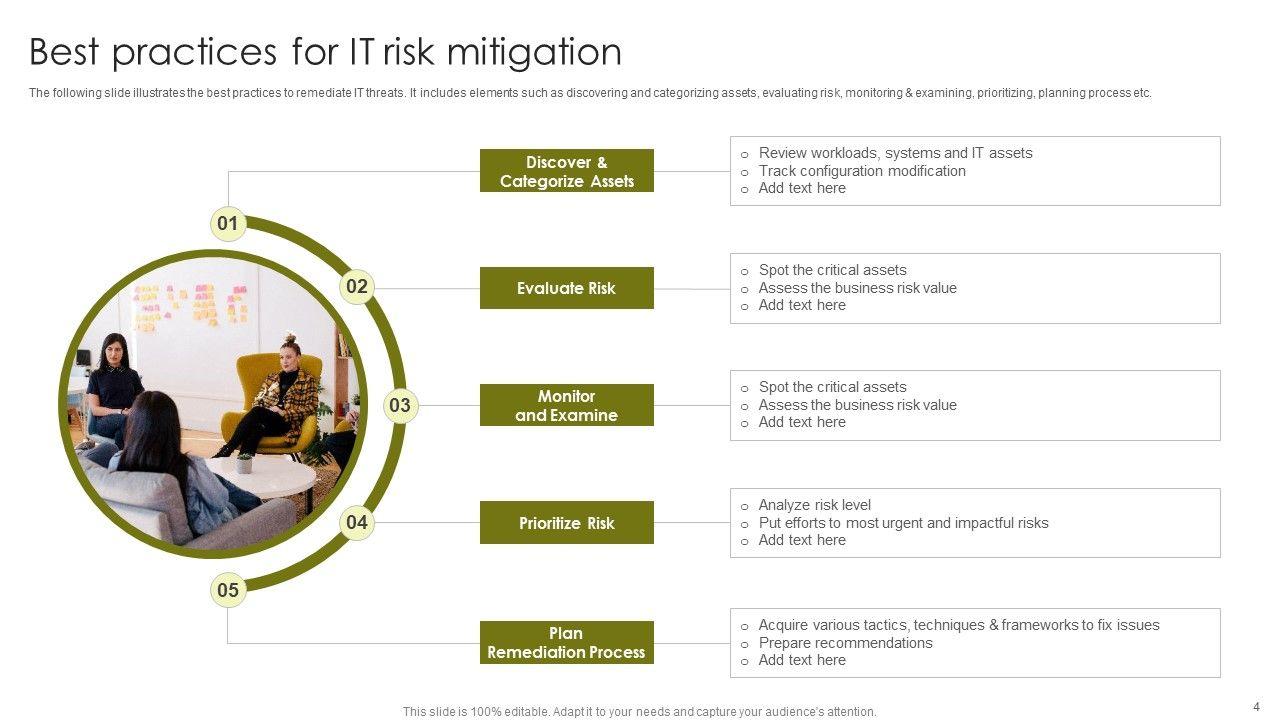 Best practices for IT risk mitigation

The following slide illustrates the best practices to remediate IT threats. It includes elements such as discovering and categorizing assets, evaluating risk, monitoring & examining, prioritizing, planning process etc.

01

Discover & Categorize Assets

o Review workloads, systems and IT assets
o Track configuration modification
o Add text here

02

Evaluate Risk

o Spot the critical assets
o Assess the business risk value
o Add text here

03

Monitor and Examine

o Spot the critical assets
o Assess the business risk value
o Add text here

04

Prioritize Risk

o Analyze risk level
o Put efforts to most urgent and impactful risks
o Add text here

05

Plan Remediation Process

o Acquire various tactics, techniques & frameworks to fix issues
o Prepare recommendations
o Add text here

This slide is 100% editable. Adapt it to your needs and capture your audience's attention.

4